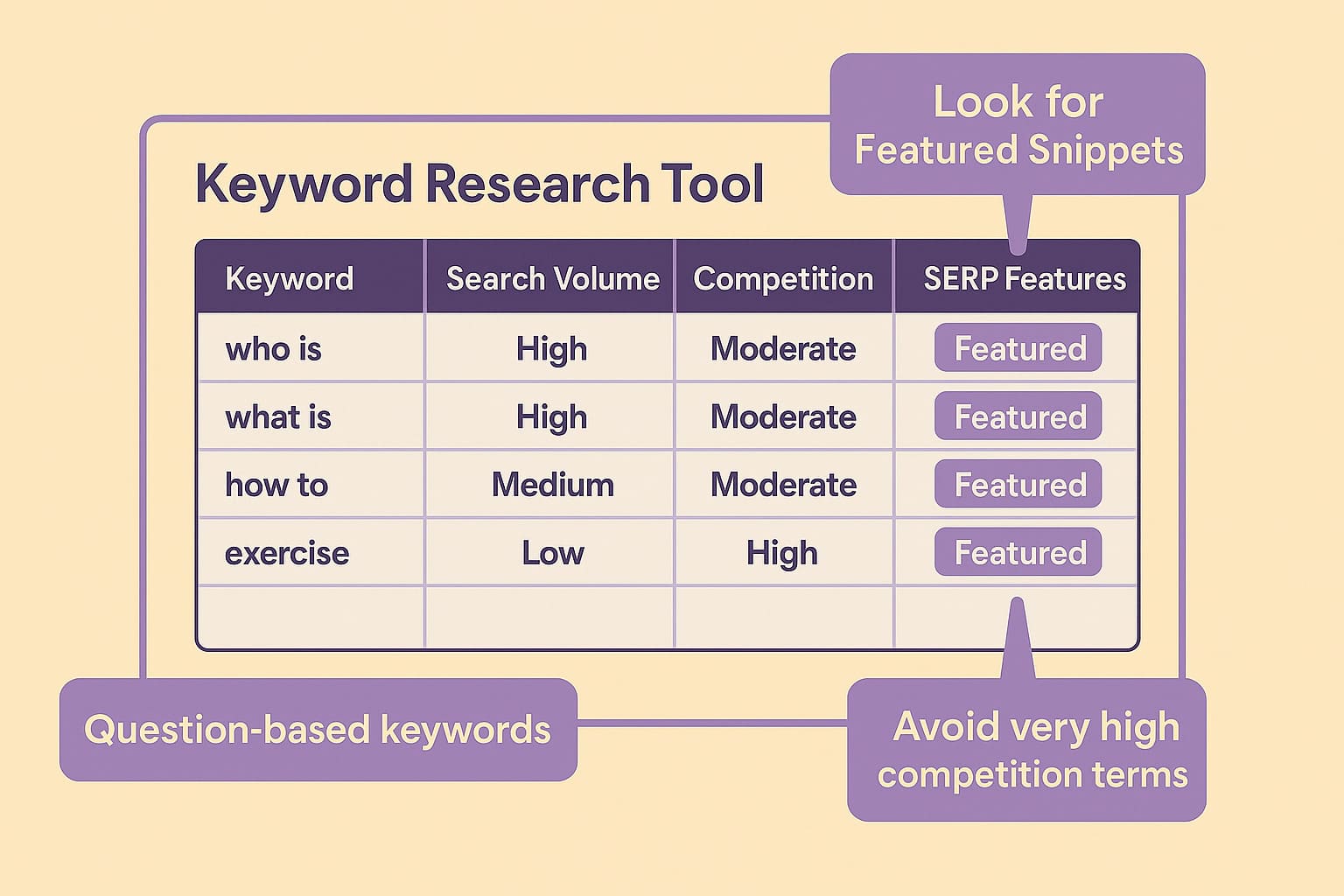 Look for Featured Snippets

Keyword Research Tool

| Keyword | Search Volume | Competition | SERP Features |
|---|---|---|---|
| who is | High | Moderate | Featured |
| what is | High | Moderate | Featured |
| how to | Medium | Moderate | Featured |
| exercise | Low | High | Featured |
| | | | |

Question-based keywords

Avoid very high competition terms